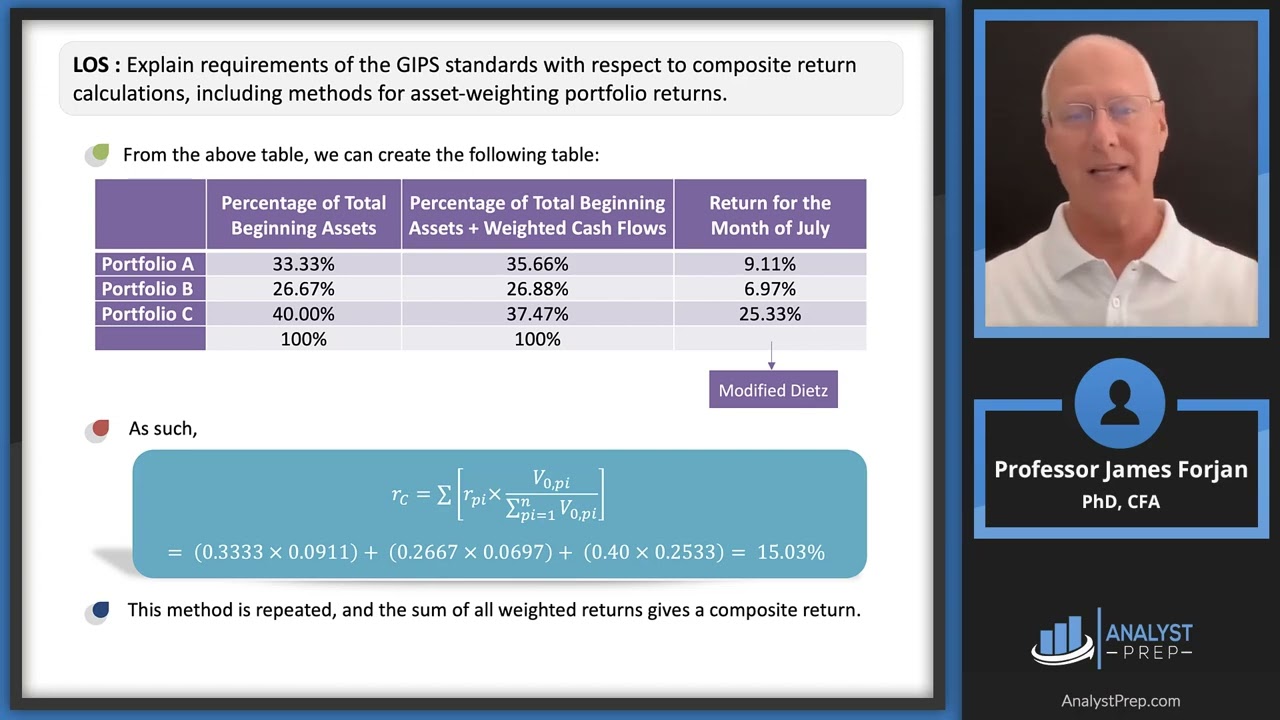 **LOS :** Explain requirements of the GIPS standards with respect to composite return calculations, including methods for asset-weighting portfolio returns.

From the above table, we can create the following table:

| | Percentage of Total Beginning Assets | Percentage of Total Beginning Assets + Weighted Cash Flows | Return for the Month of July |
|---|---|---|---|
| Portfolio A | 33.33% | 35.66% | 9.11% |
| Portfolio B | 26.67% | 26.88% | 6.97% |
| Portfolio C | 40.00% | 37.47% | 25.33% |
| | 100% | 100% | |

Modified Dietz

As such,

$r_C = \sum \left[ r_{pi} \times \frac{V_{0,pi}}{\sum_{pi=1}^{n} V_{0,pi}} \right]$

$= (0.3333 \times 0.0911) + (0.2667 \times 0.0697) + (0.40 \times 0.2533) = 15.03\%$

This method is repeated, and the sum of all weighted returns gives a composite return.

Professor James Forjan
PhD, CFA

ANALYST PREP

AnalystPrep.com